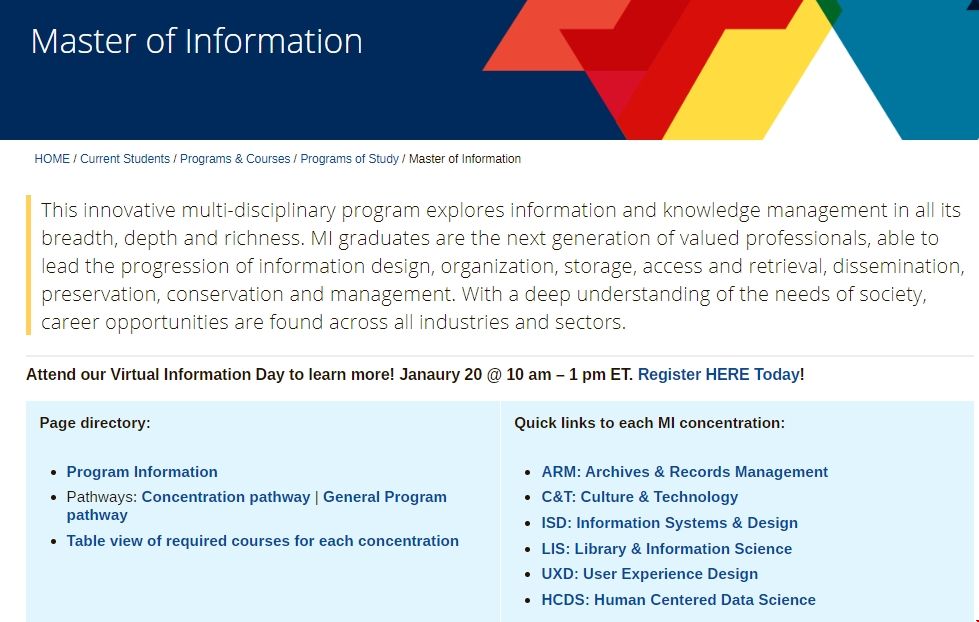 Master of Information

HOME / Current Students / Programs & Courses / Programs of Study / Master of Information

This innovative multi-disciplinary program explores information and knowledge management in all its breadth, depth and richness. MI graduates are the next generation of valued professionals, able to lead the progression of information design, organization, storage, access and retrieval, dissemination, preservation, conservation and management. With a deep understanding of the needs of society, career opportunities are found across all industries and sectors.

Attend our Virtual Information Day to learn more! Janaury 20 @ 10 am – 1 pm ET. Register HERE Today!

Page directory:

- Program Information
- Pathways: Concentration pathway | General Program pathway
- Table view of required courses for each concentration

Quick links to each MI concentration:

- ARM: Archives & Records Management
- C&T: Culture & Technology
- ISD: Information Systems & Design
- LIS: Library & Information Science
- UXD: User Experience Design
- HCDS: Human Centered Data Science